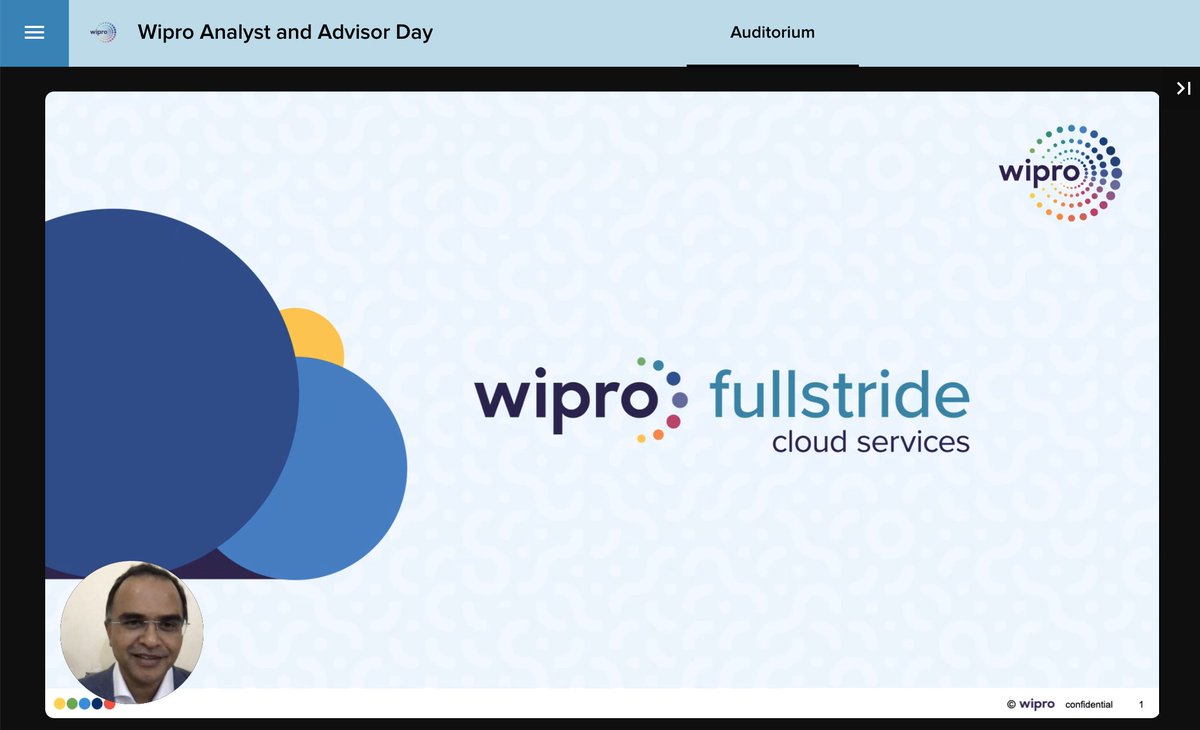 wipro Wipro Analyst and Advisor Day

Auditorium

wipro

wipro fullstride
cloud services

© wipro confidential 1